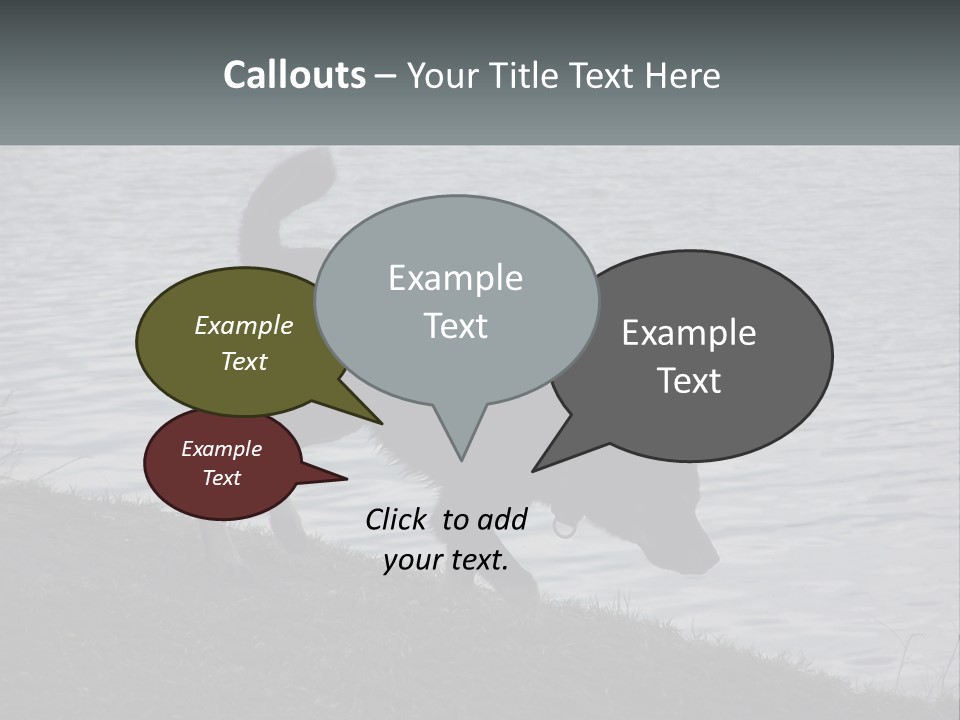 Callouts – Your Title Text Here

Example Text

Example Text

Example Text

Example Text

Click to add your text.